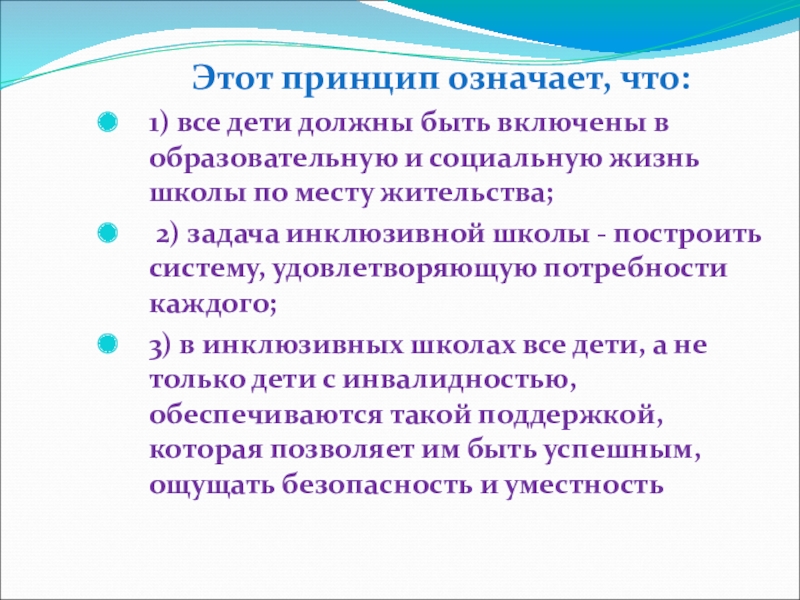 Этот принцип означает, что:

1) все дети должны быть включены в образовательную и социальную жизнь школы по месту жительства;

2) задача инклюзивной школы - построить систему, удовлетворяющую потребности каждого;

3) в инклюзивных школах все дети, а не только дети с инвалидностью, обеспечиваются такой поддержкой, которая позволяет им быть успешным, ощущать безопасность и уместность